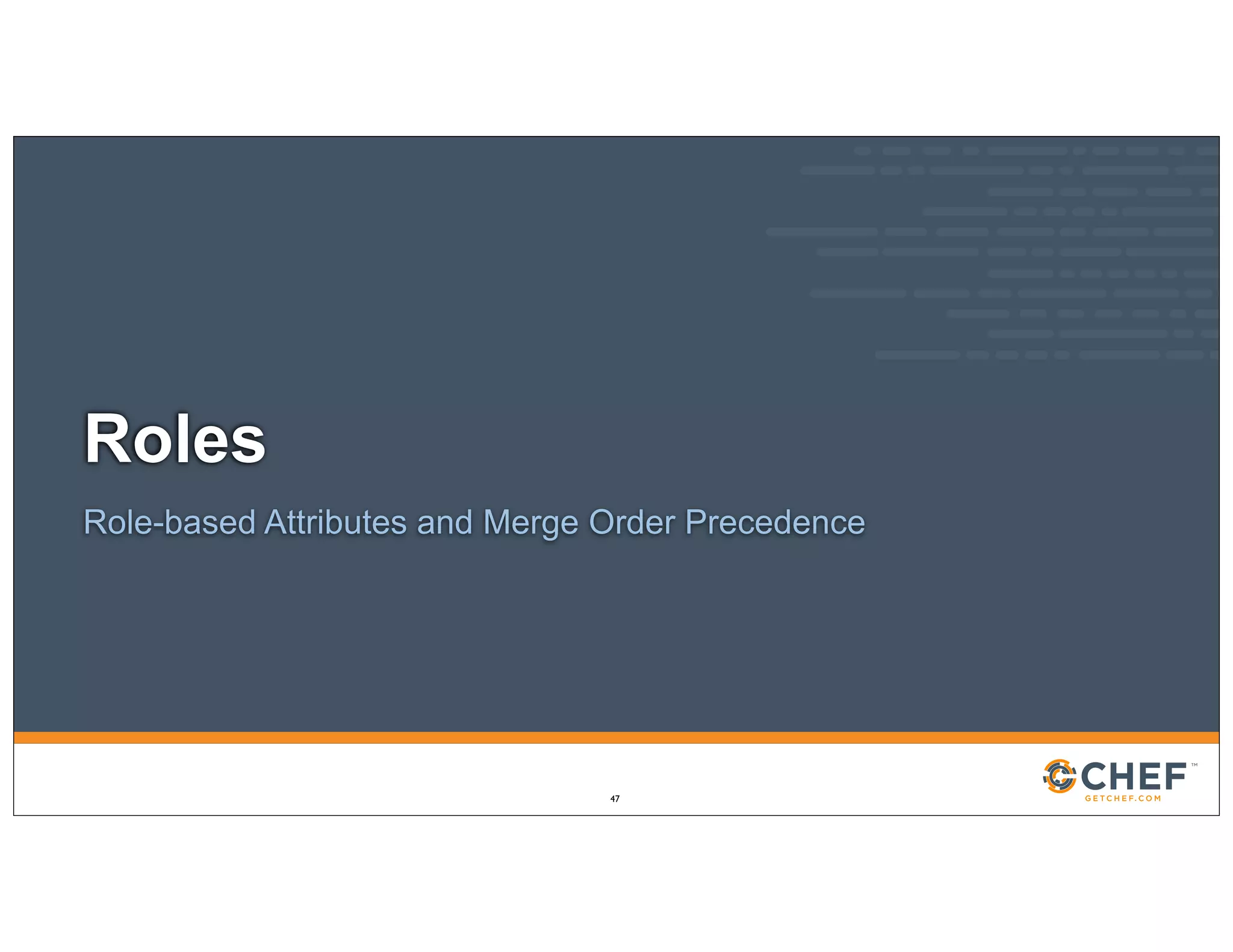 Roles

Role-based Attributes and Merge Order Precedence

47

CHEF™
GETCHEF.COM